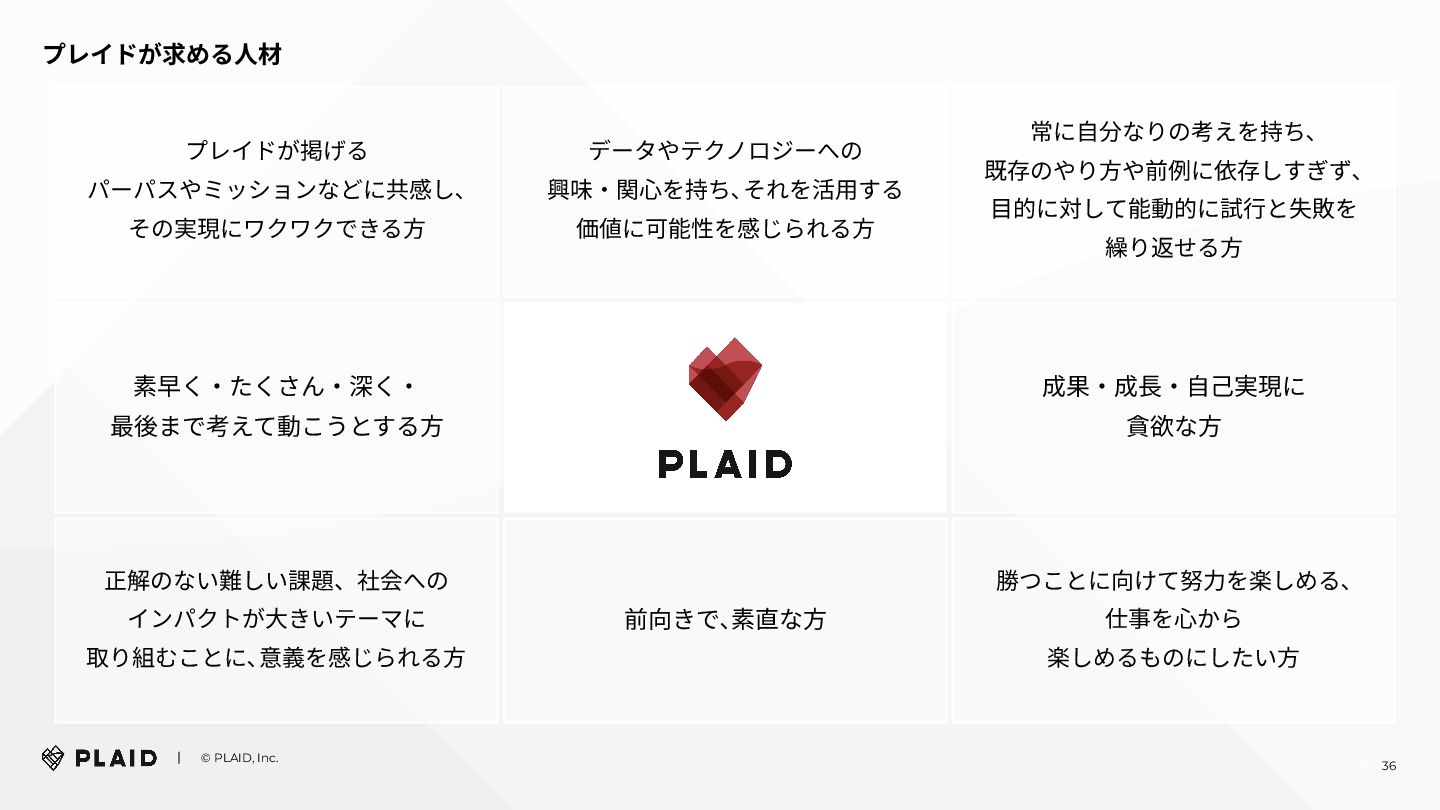 プレイドが求める人材

プレイドが掲げる
パーパスやミッションなどに共感し、
その実現にワクワクできる方

データやテクノロジーへの
興味・関心を持ち、それを活用する
価値に可能性を感じられる方

常に自分なりの考えを持ち、
既存のやり方や前例に依存しすぎず、
目的に対して能動的に試行と失敗を
繰り返せる方

素早く・たくさん・深く・
最後まで考えて動こうとする方

PLAID

成果・成長・自己実現に
貪欲な方

正解のない難しい課題、社会への
インパクトが大きいテーマに
取り組むことに、意義を感じられる方

前向きで、素直な方

勝つことに向けて努力を楽しめる、
仕事を心から
楽しめるものにしたい方

PLAID | © PLAID, Inc.

36